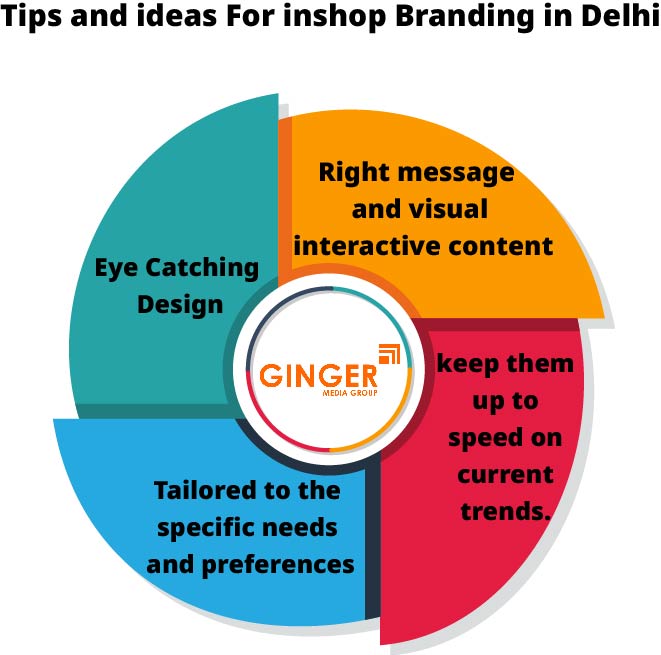 Tips and ideas For inshop Branding in Delhi

Eye Catching Design

Right message and visual interactive content

GINGER
MEDIA GROUP

keep them up to speed on current trends.

Tailored to the specific needs and preferences